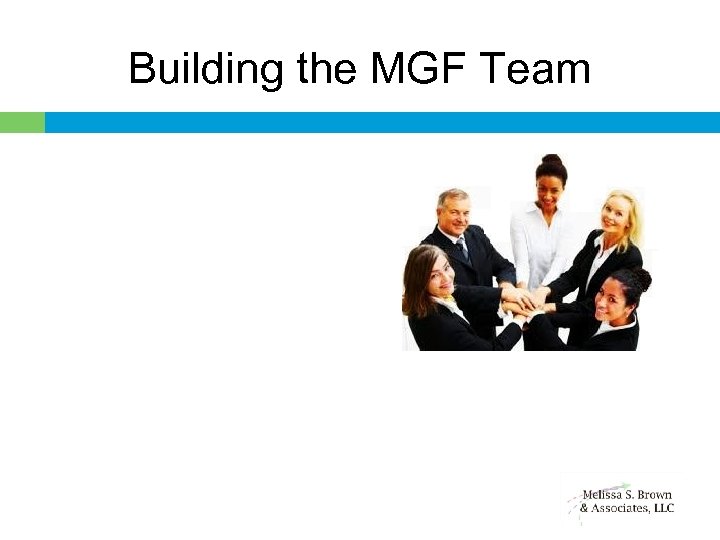 Building the MGF Team

Melissa S. Brown
& Associates, LLC